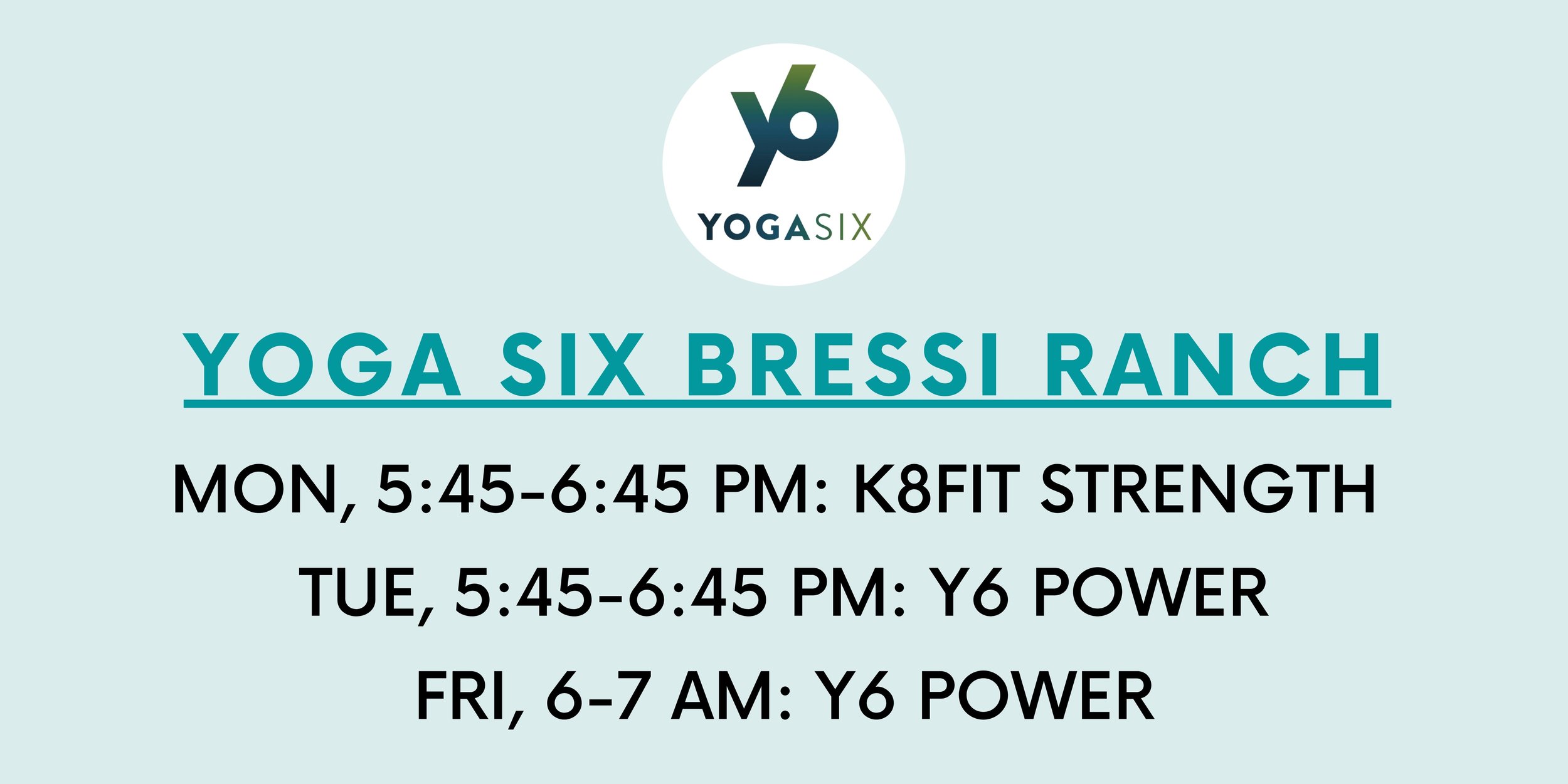 y6
YOGASIX

YOGA SIX BRESSI RANCH

MON, 5:45-6:45 PM: K8FIT STRENGTH

TUE, 5:45-6:45 PM: Y6 POWER

FRI, 6-7 AM: Y6 POWER